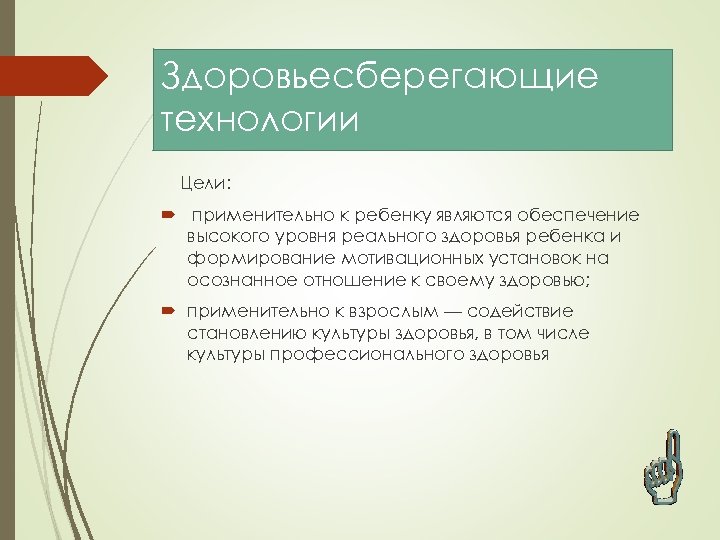 Здоровьесберегающие технологии

Цели:

применительно к ребенку являются обеспечение высокого уровня реального здоровья ребенка и формирование мотивационных установок на осознанное отношение к своему здоровью;

применительно к взрослым — содействие становлению культуры здоровья, в том числе культуры профессионального здоровья